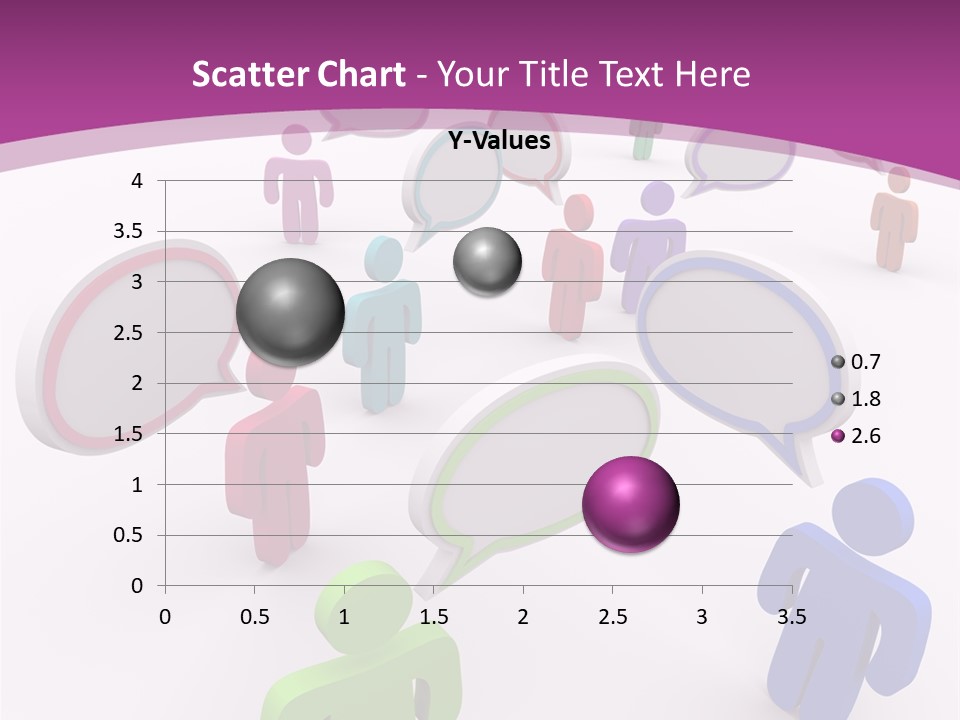 Scatter Chart - Your Title Text Here

Y-Values

4
3.5
3
2.5
2
1.5
1
0.5
0

0 0.5 1 1.5 2 2.5 3 3.5

0.7
1.8
2.6